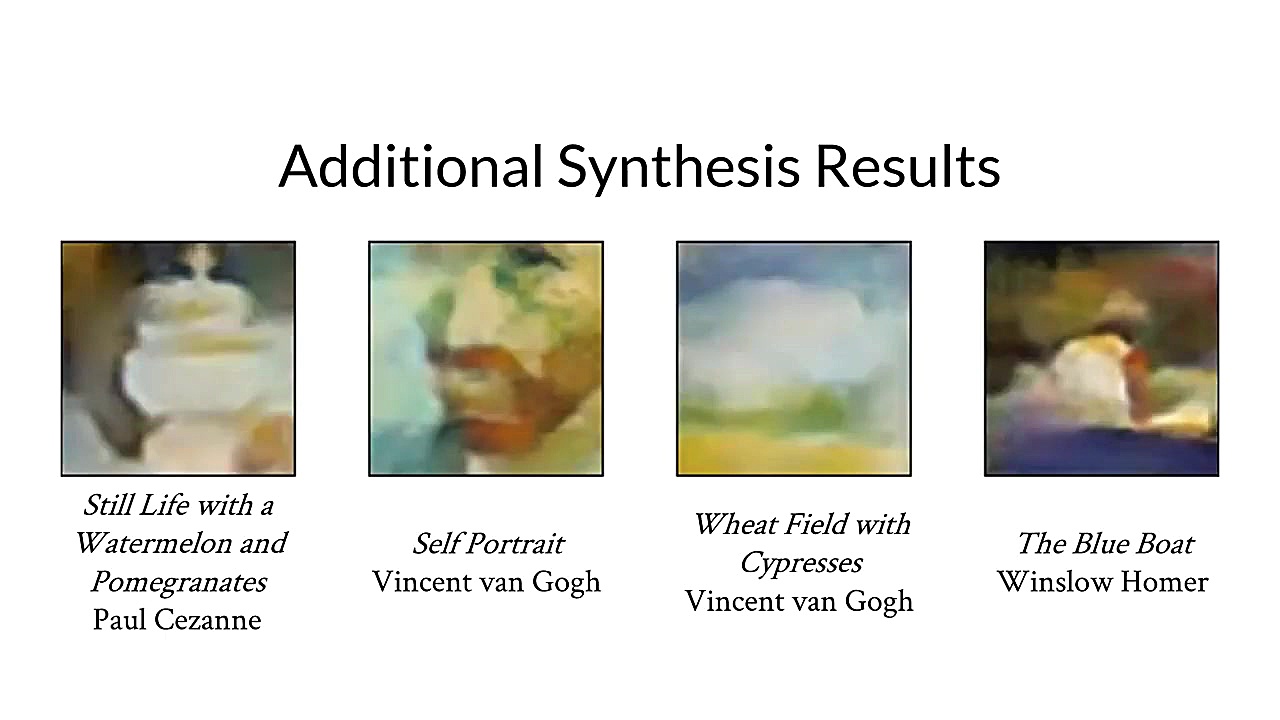 Additional Synthesis Results

Still Life with a Watermelon and Pomegranates
Paul Cezanne

Self Portrait
Vincent van Gogh

Wheat Field with Cypresses
Vincent van Gogh

The Blue Boat
Winslow Homer